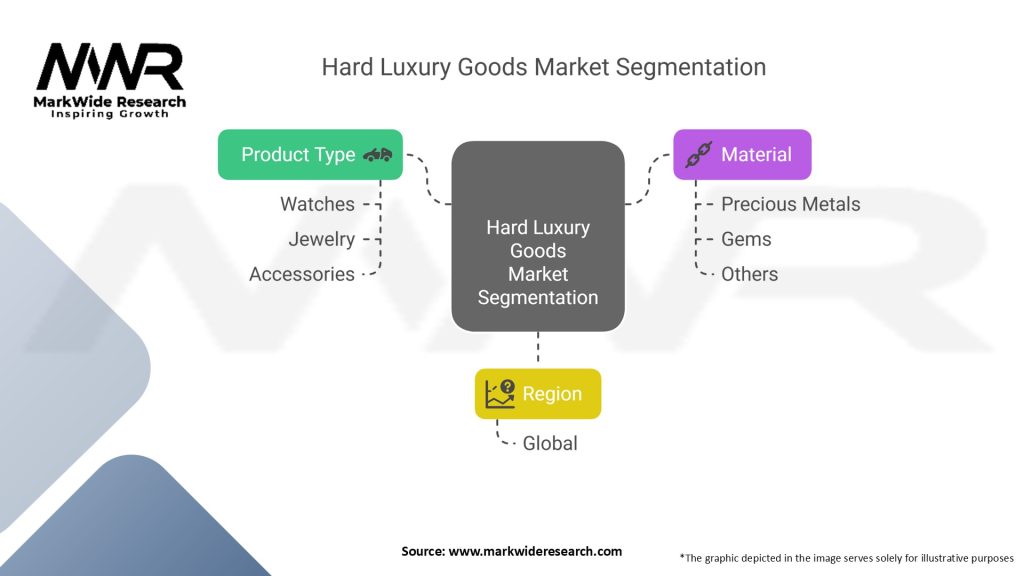 MWR
MarkWide Research
Inspiring Growth

Hard Luxury Goods Market Segmentation

Product Type
Watches
Jewelry
Accessories

Hard Luxury Goods Market Segmentation

Material
Precious Metals
Gems
Others

Region
Global

Source: www.markwideresearch.com

*The graphic depicted in the image serves solely for illustrative purposes